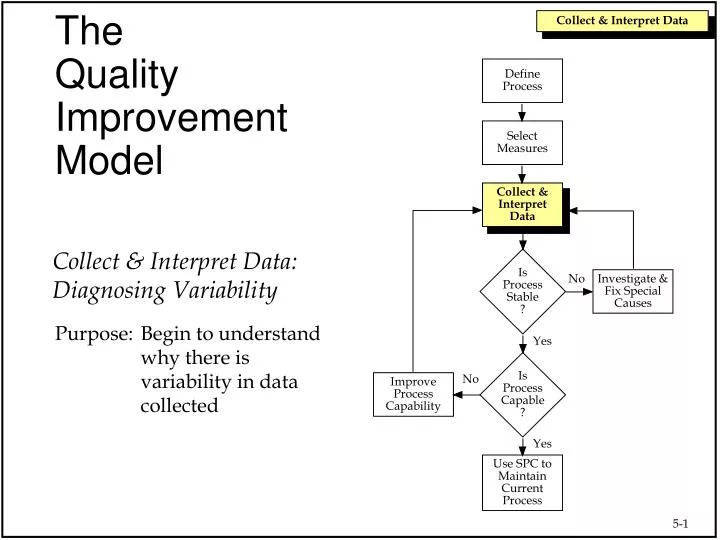 The Quality Improvement Model

Collect & Interpret Data

Collect & Interpret Data: Diagnosing Variability

Purpose: Begin to understand why there is variability in data collected

Define Process

Select Measures

Collect & Interpret Data

Is Process Stable ?

No

Investigate & Fix Special Causes

Yes

Is Process Capable ?

No

Improve Process Capability

Yes

Use SPC to Maintain Current Process

5-1